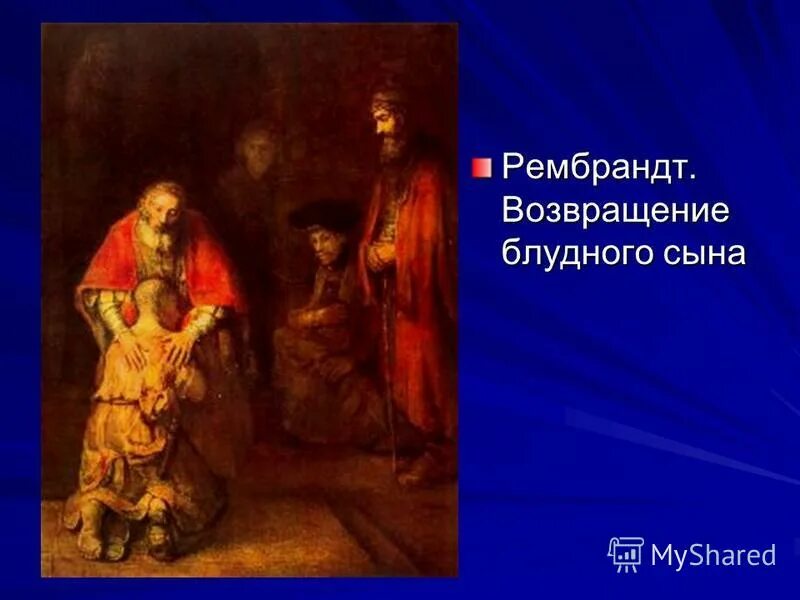 Рембрандт. Возвращение блудного сына

MyShared